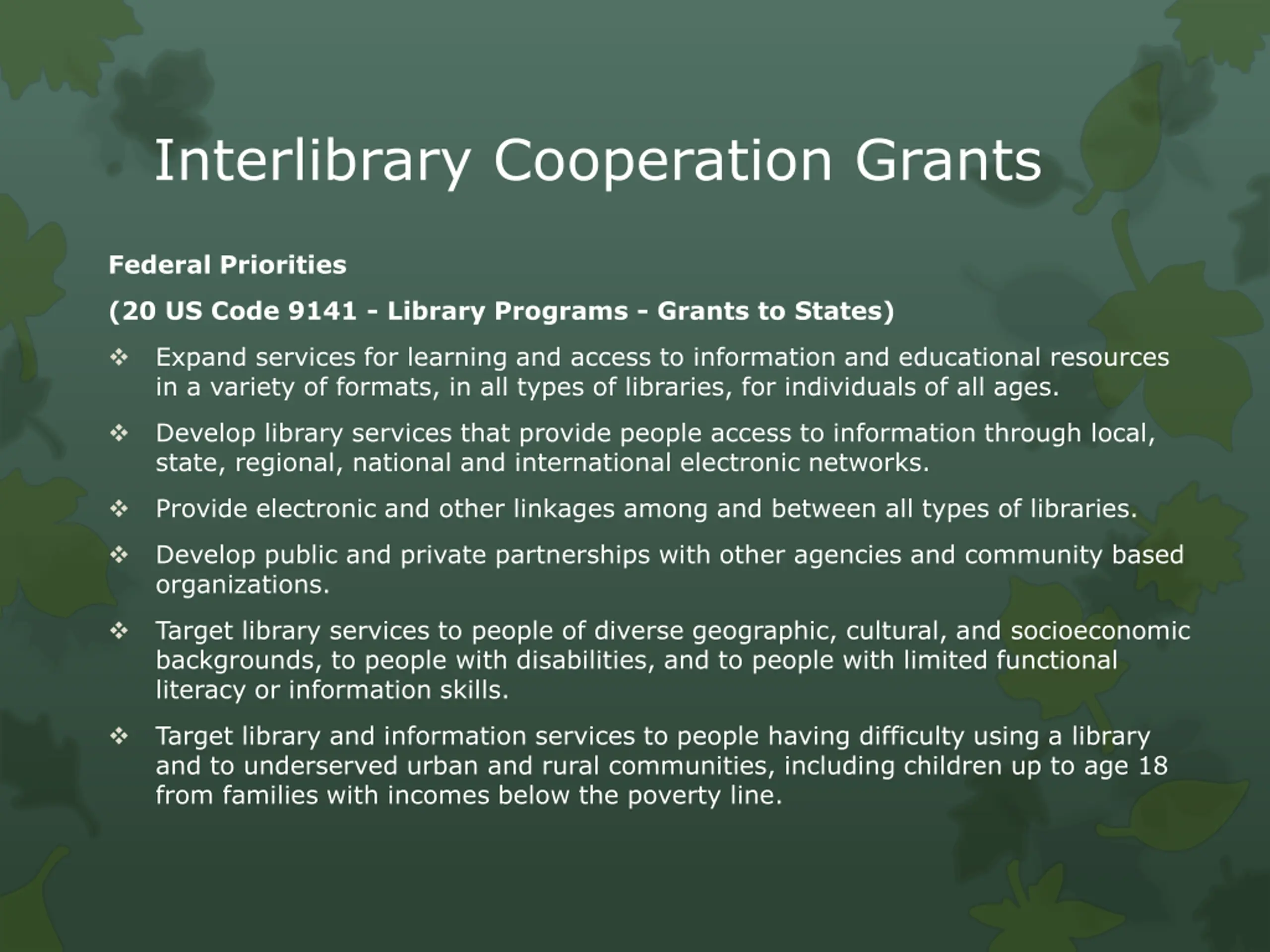 Interlibrary Cooperation Grants

Federal Priorities

(20 US Code 9141 - Library Programs - Grants to States)

❖ Expand services for learning and access to information and educational resources in a variety of formats, in all types of libraries, for individuals of all ages.

❖ Develop library services that provide people access to information through local, state, regional, national and international electronic networks.

❖ Provide electronic and other linkages among and between all types of libraries.

❖ Develop public and private partnerships with other agencies and community based organizations.

❖ Target library services to people of diverse geographic, cultural, and socioeconomic backgrounds, to people with disabilities, and to people with limited functional literacy or information skills.

❖ Target library and information services to people having difficulty using a library and to underserved urban and rural communities, including children up to age 18 from families with incomes below the poverty line.